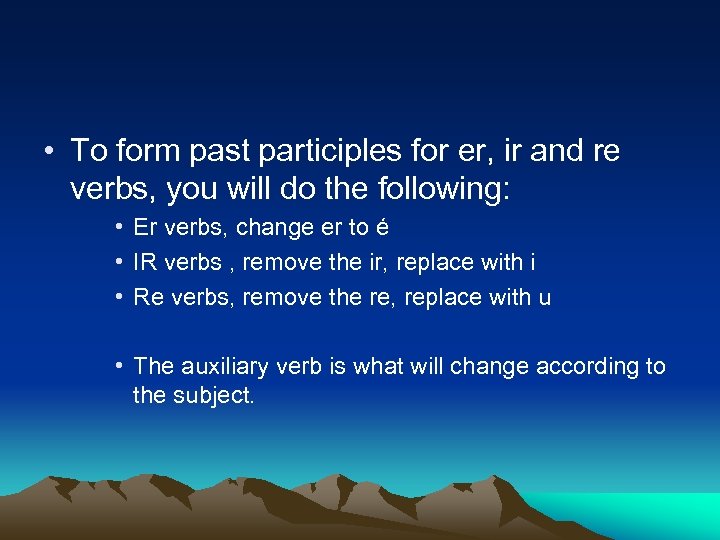 • To form past participles for er, ir and re verbs, you will do the following:

• Er verbs, change er to é
• IR verbs , remove the ir, replace with i
• Re verbs, remove the re, replace with u

• The auxiliary verb is what will change according to the subject.